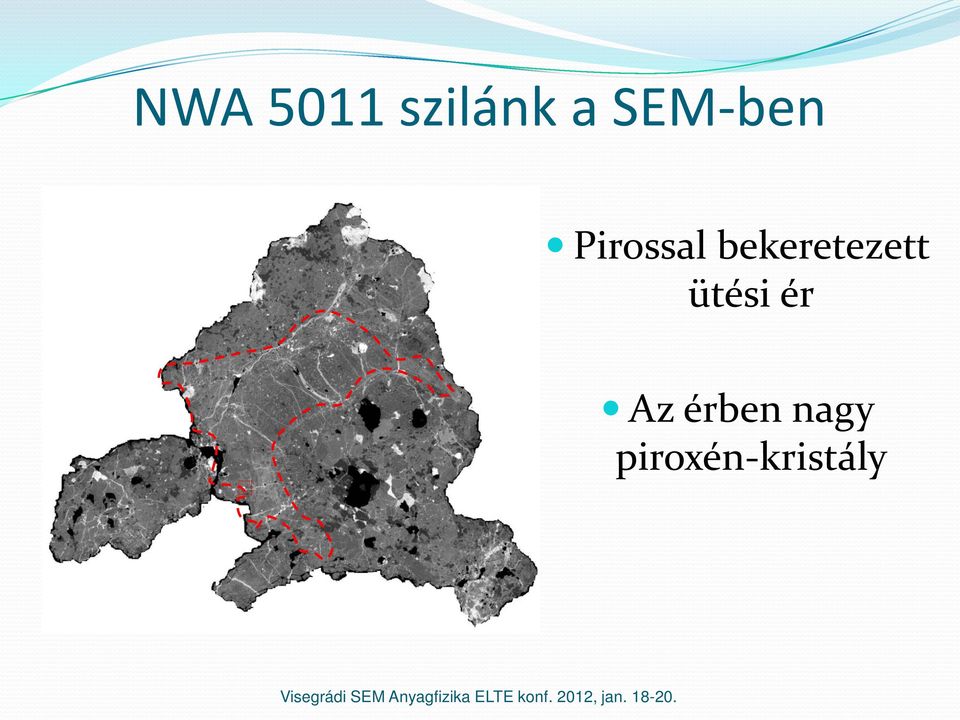 NWA 5011 szilánk a SEM-ben

Pirossal bekeretezett ütési ér

Az érben nagy piroxén-kristály

Visegrádi SEM Anyagfizika ELTE konf. 2012, jan. 18-20.